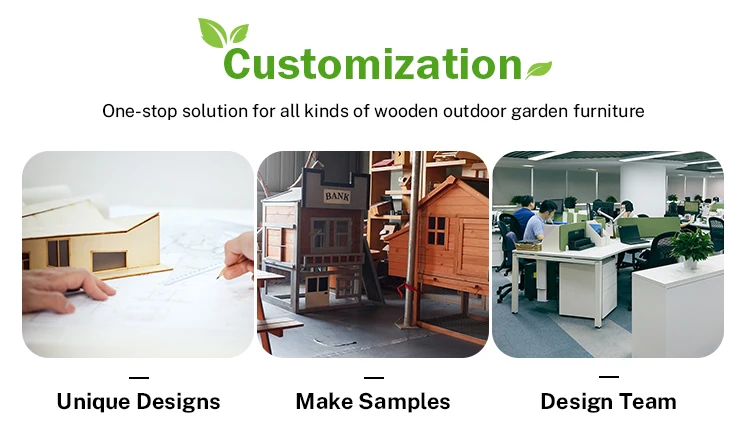 Customization

One-stop solution for all kinds of wooden outdoor garden furniture

BANK

Unique Designs

Make Samples

Design Team